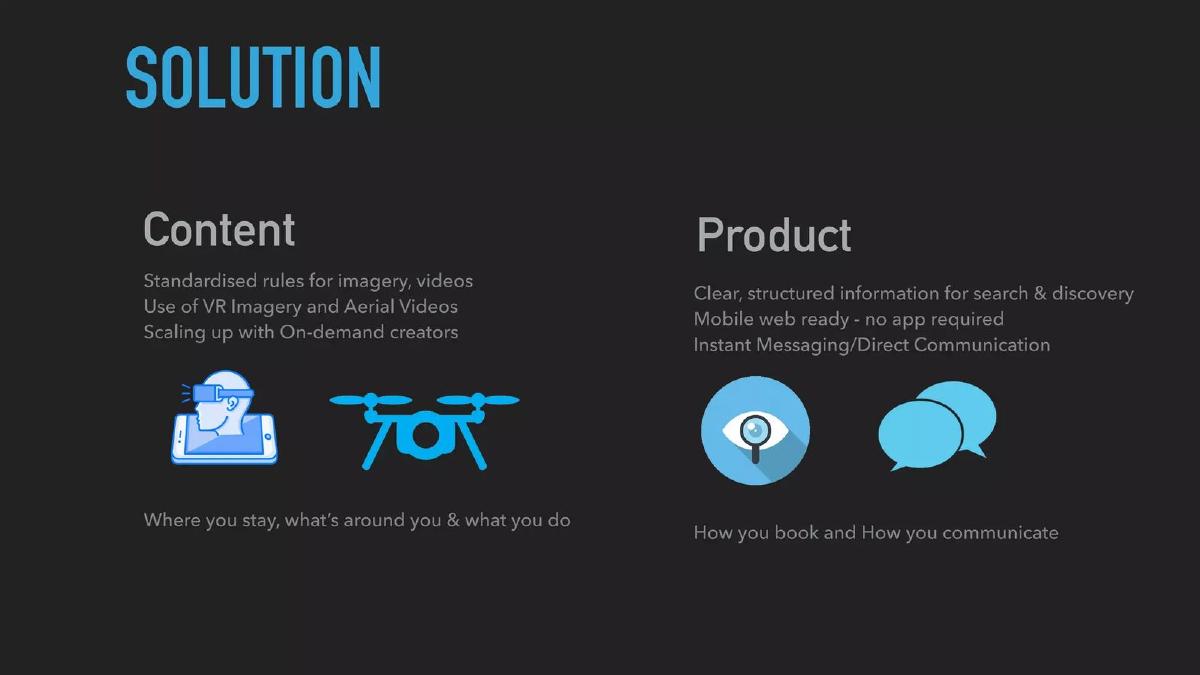 SOLUTION

Content

Standardised rules for imagery, videos
Use of VR Imagery and Aerial Videos
Scaling up with On-demand creators

Where you stay, what's around you & what you do

Product

Clear, structured information for search & discovery
Mobile web ready - no app required
Instant Messaging/Direct Communication

How you book and How you communicate